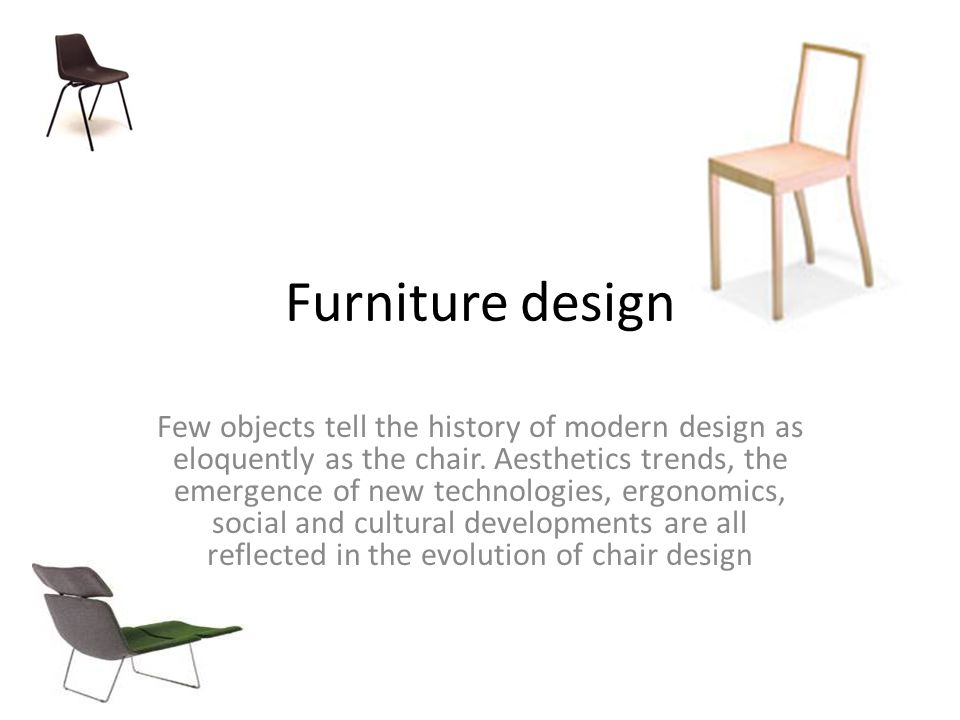 Furniture design

Few objects tell the history of modern design as eloquently as the chair. Aesthetics trends, the emergence of new technologies, ergonomics, social and cultural developments are all reflected in the evolution of chair design